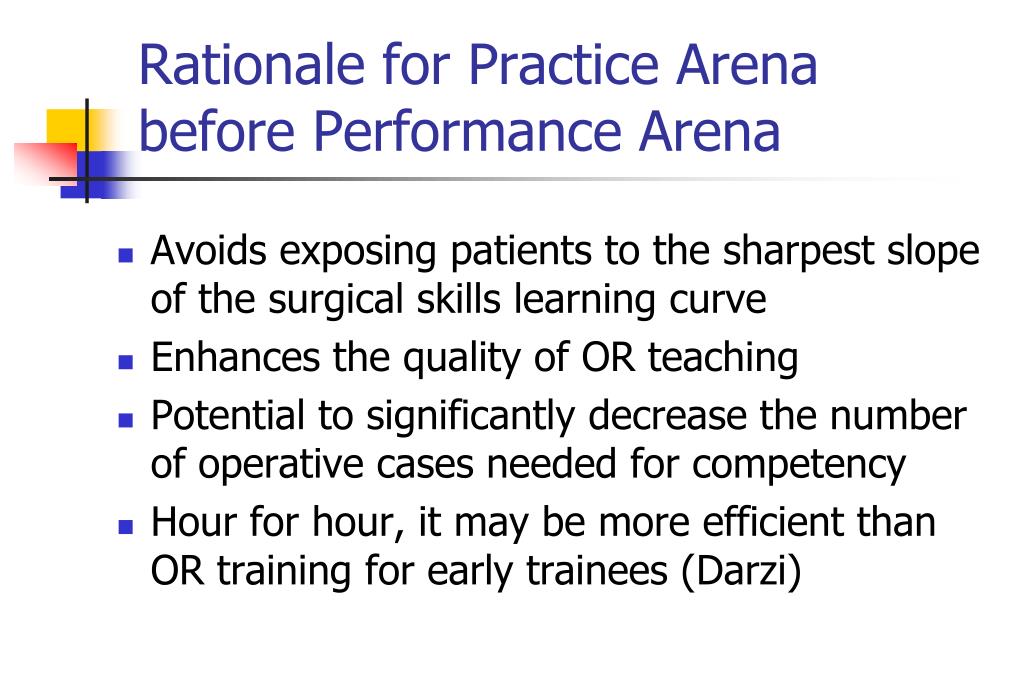 Rationale for Practice Arena before Performance Arena

- Avoids exposing patients to the sharpest slope of the surgical skills learning curve
- Enhances the quality of OR teaching
- Potential to significantly decrease the number of operative cases needed for competency
- Hour for hour, it may be more efficient than OR training for early trainees (Darzi)